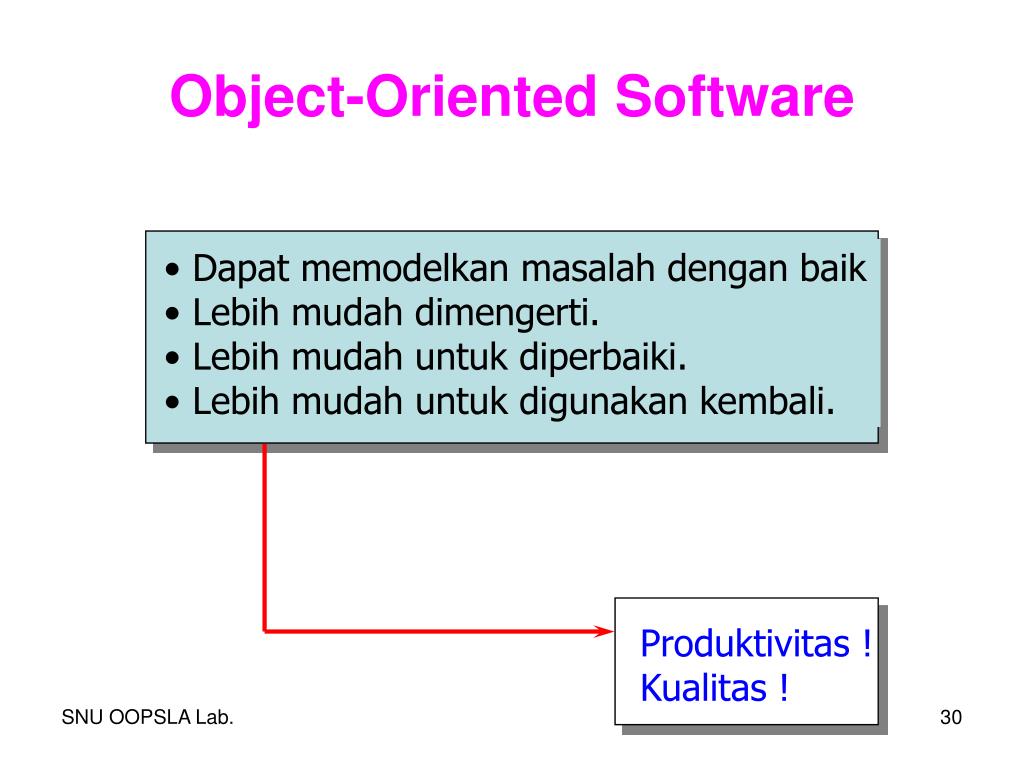 Object-Oriented Software

• Dapat memodelkan masalah dengan baik
• Lebih mudah dimengerti.
• Lebih mudah untuk diperbaiki.
• Lebih mudah untuk digunakan kembali.

Produktivitas !
Kualitas !

SNU OOPSLA Lab.

30